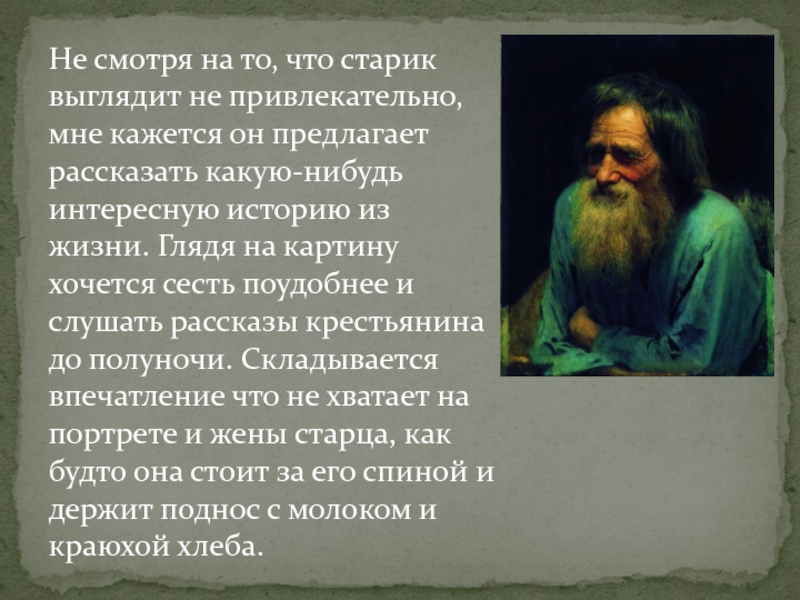 Не смотря на то, что старик выглядит не привлекательно, мне кажется он предлагает рассказать какую-нибудь интересную историю из жизни. Глядя на картину хочется сесть поудобнее и слушать рассказы крестьянина до полуночи. Складывается впечатление что не хватает на портрете и жены старца, как будто она стоит за его спиной и держит поднос с молоком и краюхой хлеба.